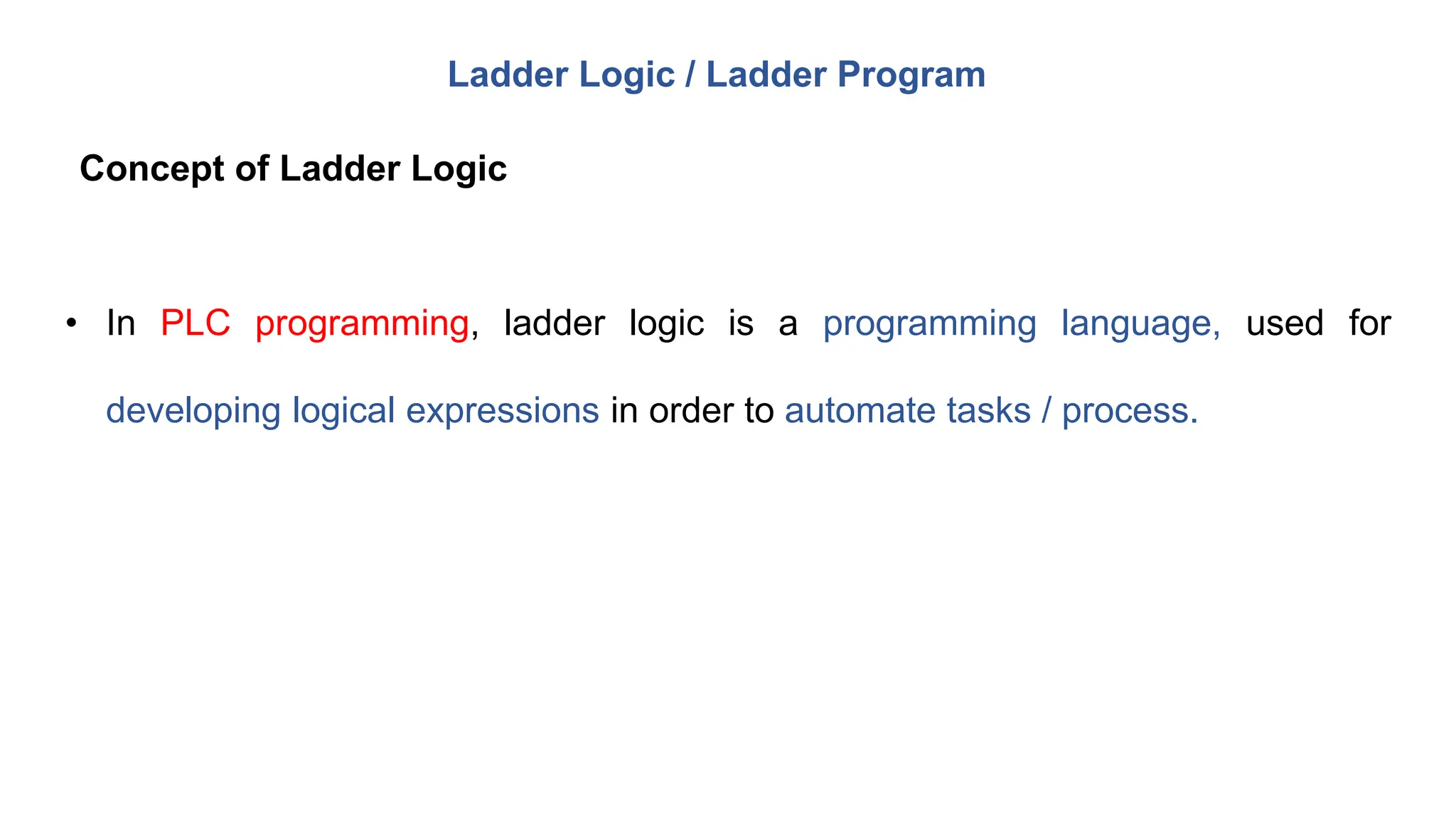 Ladder Logic / Ladder Program

Concept of Ladder Logic

• In PLC programming, ladder logic is a programming language, used for developing logical expressions in order to automate tasks / process.